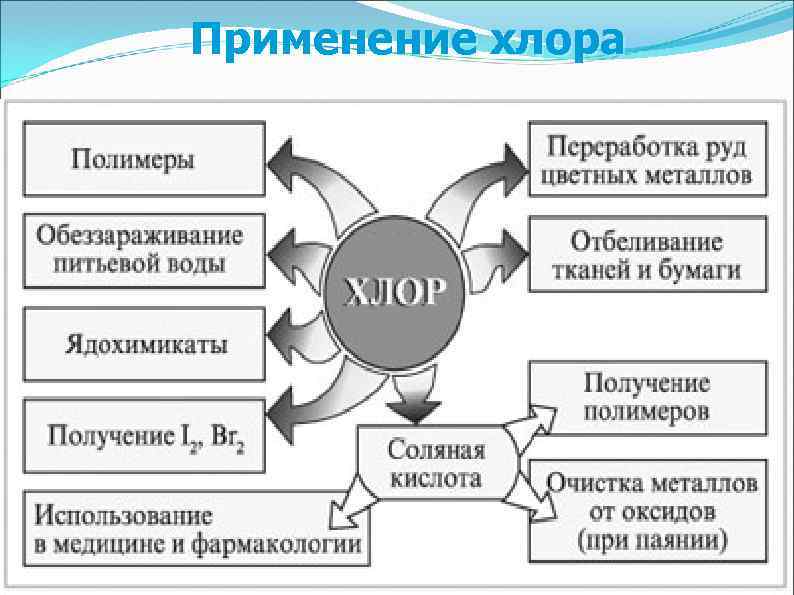 Применение хлора

Полимеры

Обеззараживание питьевой воды

Ядохимикаты

Получение $I_2$, $Br_2$

ХЛОР

Переработка руд цветных металлов

Отбеливание тканей и бумаги

Соляная кислота

Получение полимеров

Очистка металлов от оксидов (при паянии)

Использование в медицине и фармакологии